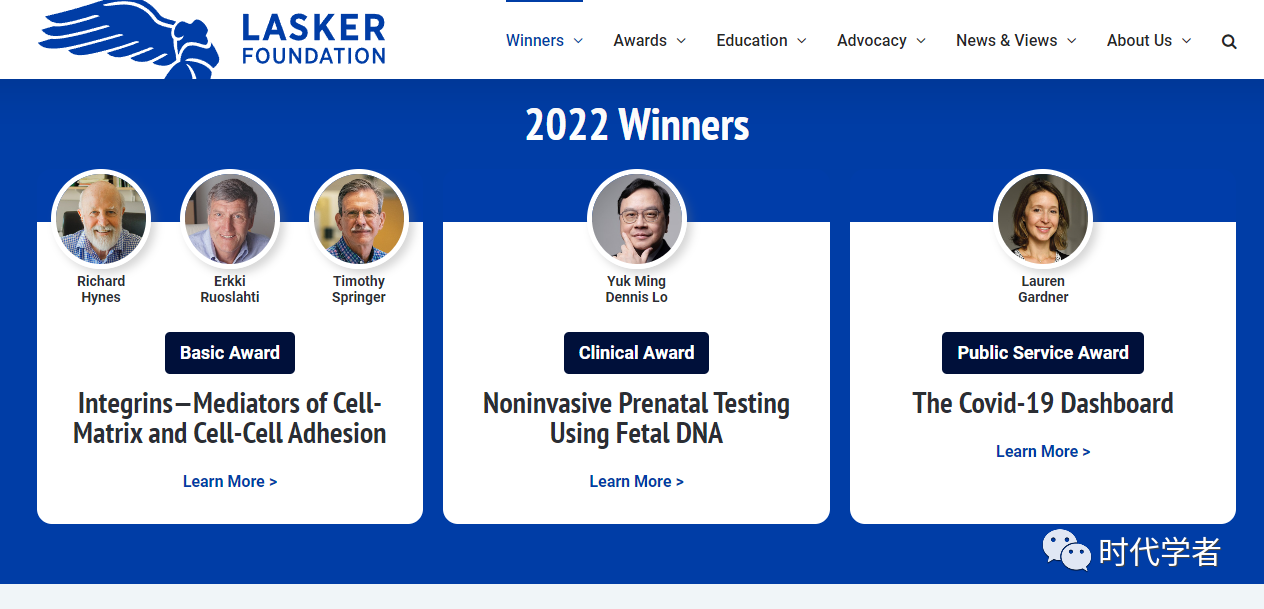 LASKER FOUNDATION

Winners Awards Education Advocacy News & Views About Us

2022 Winners

Richard Hynes

Erkki Ruoslahti

Timothy Springer

Basic Award

Integrins—Mediators of Cell-Matrix and Cell-Cell Adhesion

Learn More >

Yuk Ming Dennis Lo

Clinical Award

Noninvasive Prenatal Testing Using Fetal DNA

Learn More >

Lauren Gardner

Public Service Award

The Covid-19 Dashboard

Learn More >

时代学者